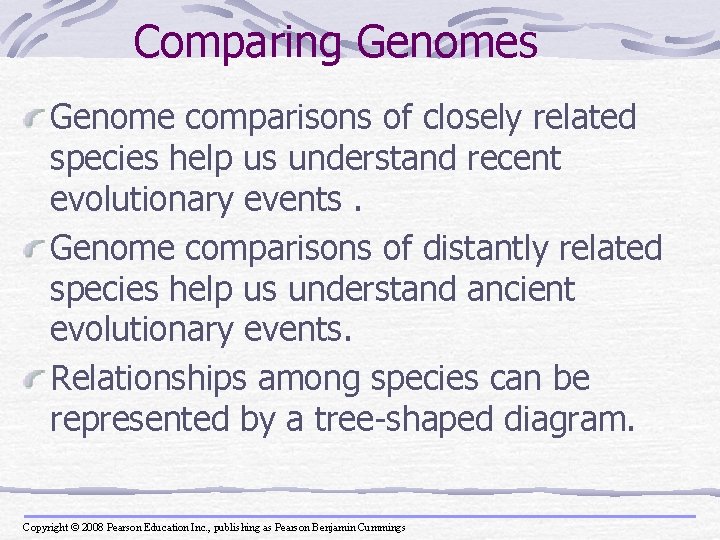 Comparing Genomes

Genome comparisons of closely related species help us understand recent evolutionary events .

Genome comparisons of distantly related species help us understand ancient evolutionary events.

Relationships among species can be represented by a tree-shaped diagram.

Copyright © 2008 Pearson Education Inc., publishing as Pearson Benjamin Cummings